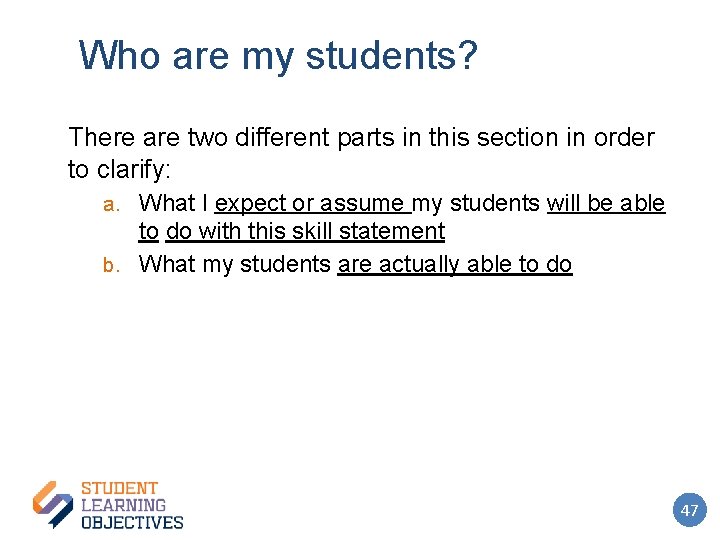 Who are my students?

There are two different parts in this section in order to clarify:

a. What I expect or assume my students will be able to do with this skill statement
b. What my students are actually able to do

STUDENT
LEARNING
OBJECTIVES

47